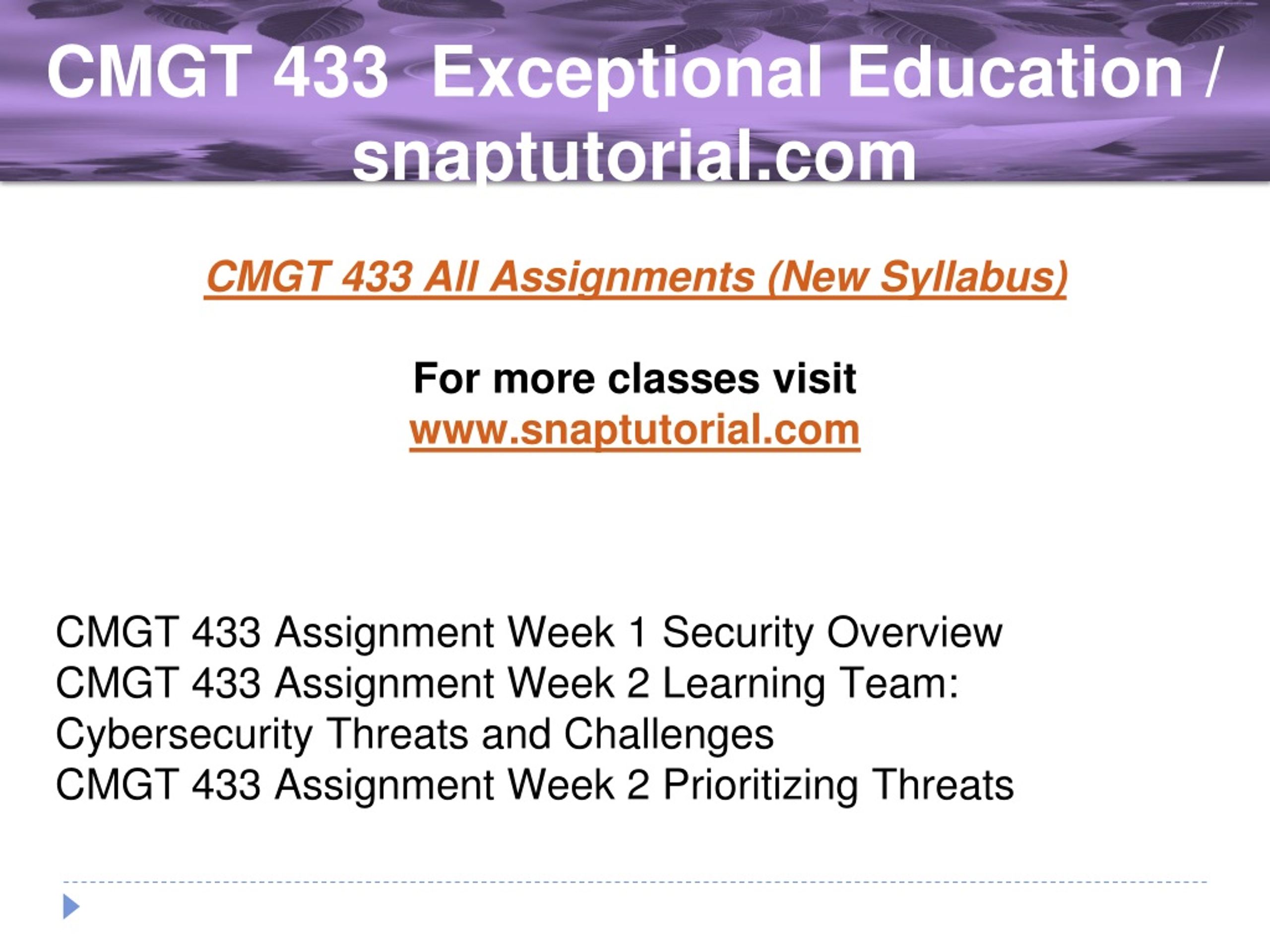 CMGT 433 Exceptional Education / snaptutorial.com

CMGT 433 All Assignments (New Syllabus)

For more classes visit
www.snaptutorial.com

CMGT 433 Assignment Week 1 Security Overview
CMGT 433 Assignment Week 2 Learning Team: Cybersecurity Threats and Challenges
CMGT 433 Assignment Week 2 Prioritizing Threats